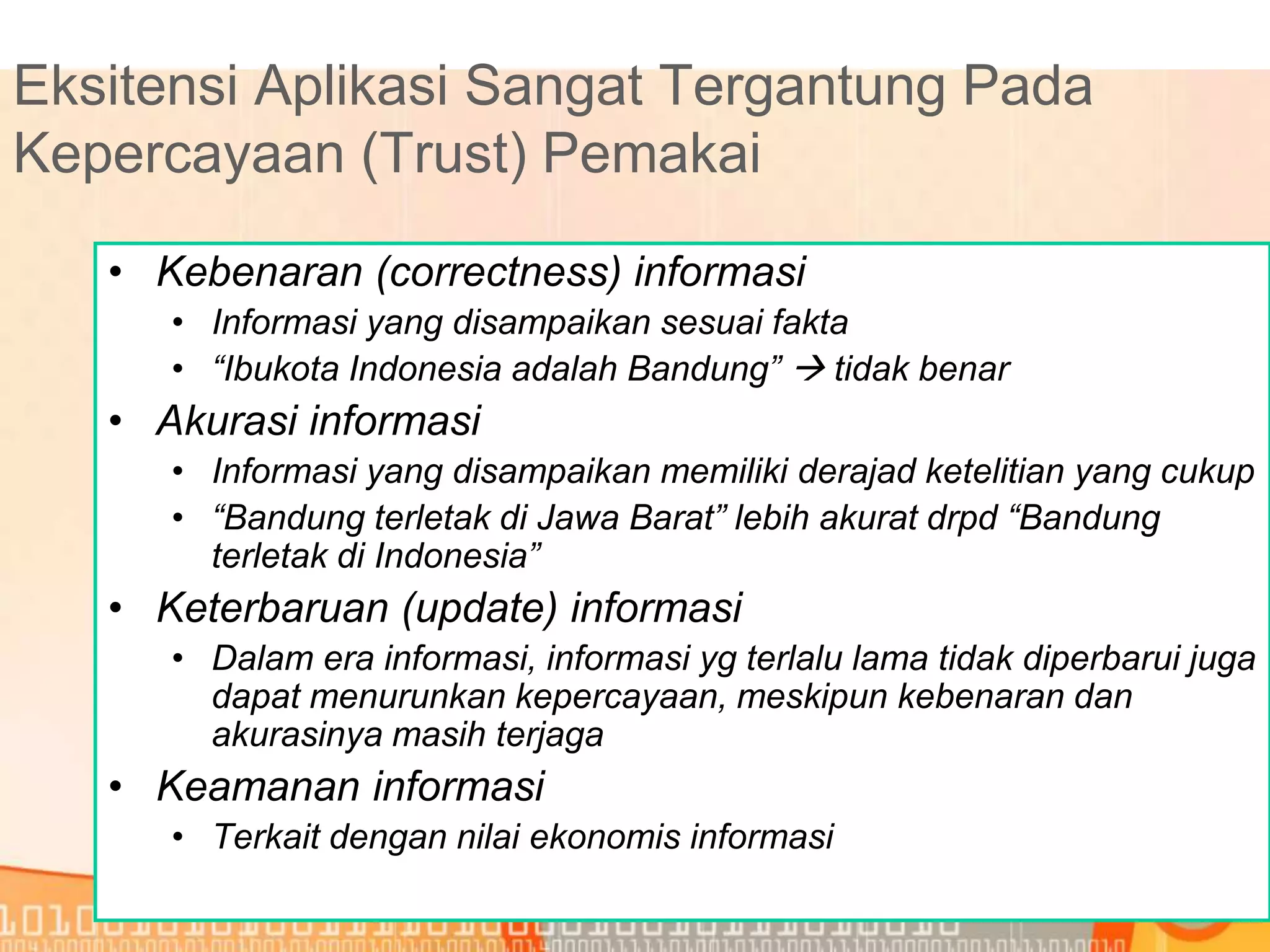 Eksitensi Aplikasi Sangat Tergantung Pada Kepercayaan (Trust) Pemakai

• Kebenaran (correctness) informasi
  • Informasi yang disampaikan sesuai fakta
  • “Ibukota Indonesia adalah Bandung” → tidak benar
• Akurasi informasi
  • Informasi yang disampaikan memiliki derajad ketelitian yang cukup
  • “Bandung terletak di Jawa Barat” lebih akurat drpd “Bandung terletak di Indonesia”
• Keterbaruan (update) informasi
  • Dalam era informasi, informasi yg terlalu lama tidak diperbarui juga dapat menurunkan kepercayaan, meskipun kebenaran dan akurasinya masih terjaga
• Keamanan informasi
  • Terkait dengan nilai ekonomis informasi